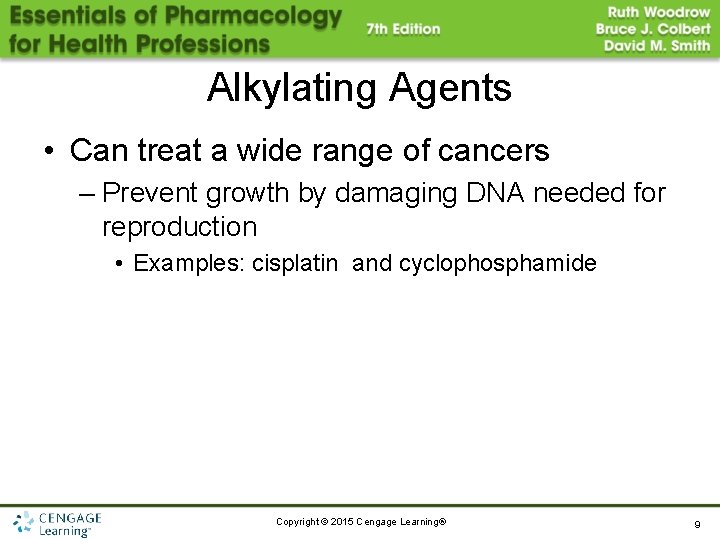 Essentials of Pharmacology for Health Professions

7th Edition

Ruth Woodrow
Bruce J. Colbert
David M. Smith

Alkylating Agents

• Can treat a wide range of cancers
– Prevent growth by damaging DNA needed for reproduction
• Examples: cisplatin and cyclophosphamide

CENGAGE Learning™

Copyright © 2015 Cengage Learning®

9